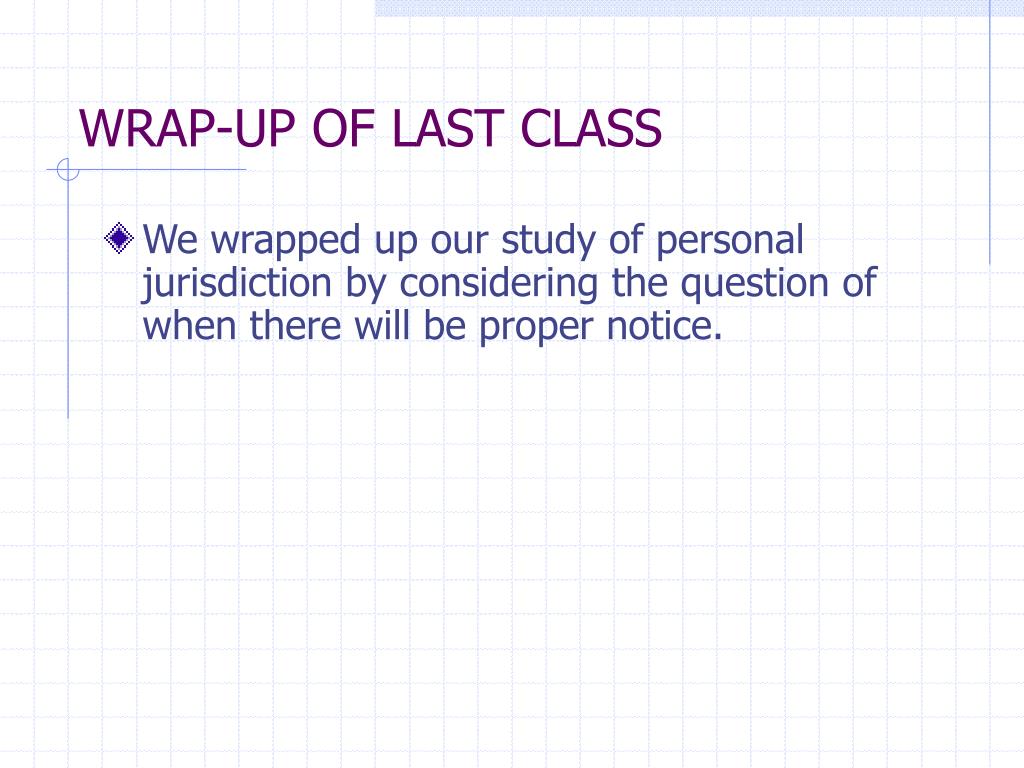 WRAP-UP OF LAST CLASS

We wrapped up our study of personal jurisdiction by considering the question of when there will be proper notice.